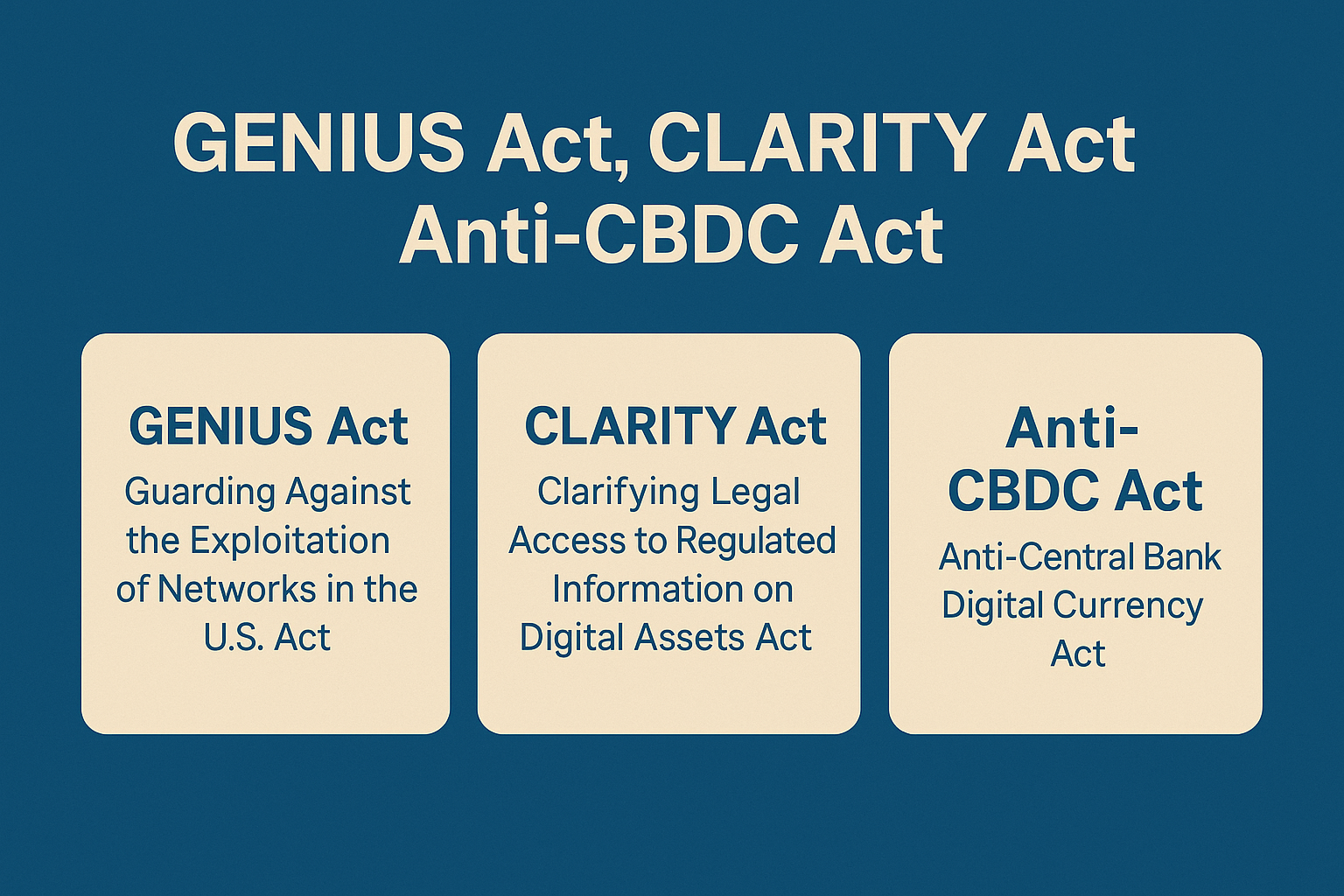 GENIUS Act, CLARITY Act
Anti-CBDC Act

GENIUS Act
Guarding Against the Exploitation of Networks in the U.S. Act

CLARITY Act
Clarifying Legal Access to Regulated Information on Digital Assets Act

Anti-CBDC Act
Anti-Central Bank Digital Currency Act